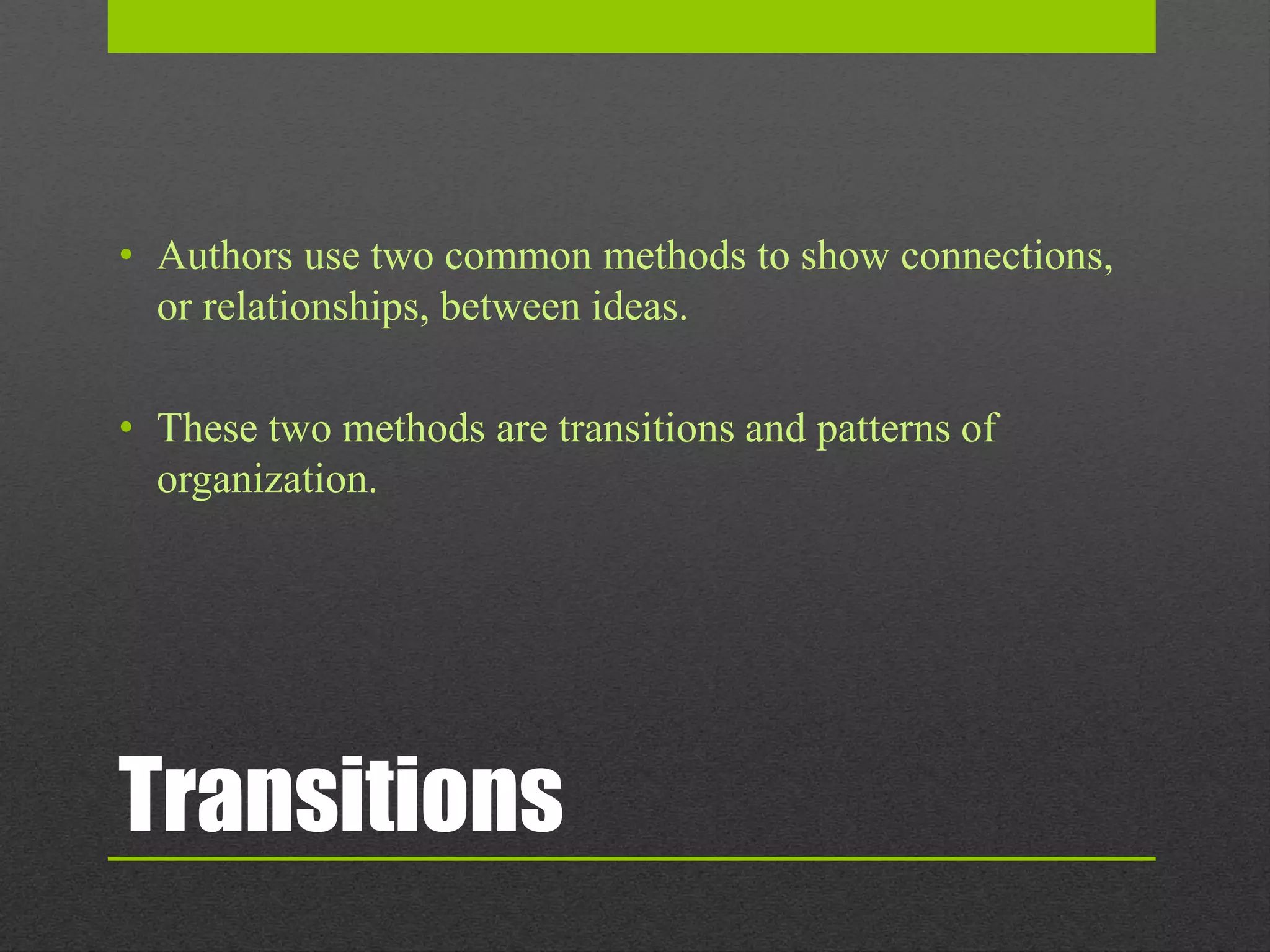 • Authors use two common methods to show connections, or relationships, between ideas.

• These two methods are transitions and patterns of organization.

Transitions